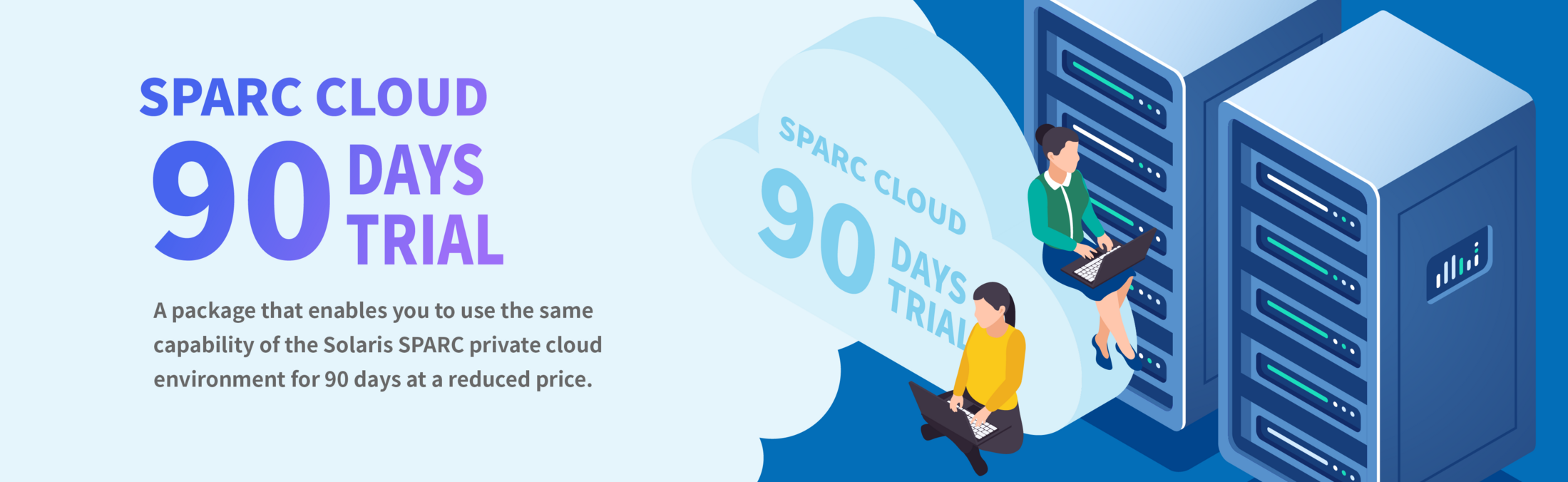 SPARC CLOUD

90 DAYS TRIAL

A package that enables you to use the same capability of the Solaris SPARC private cloud environment for 90 days at a reduced price.

SPARC CLOUD

90 DAYS TRIAL